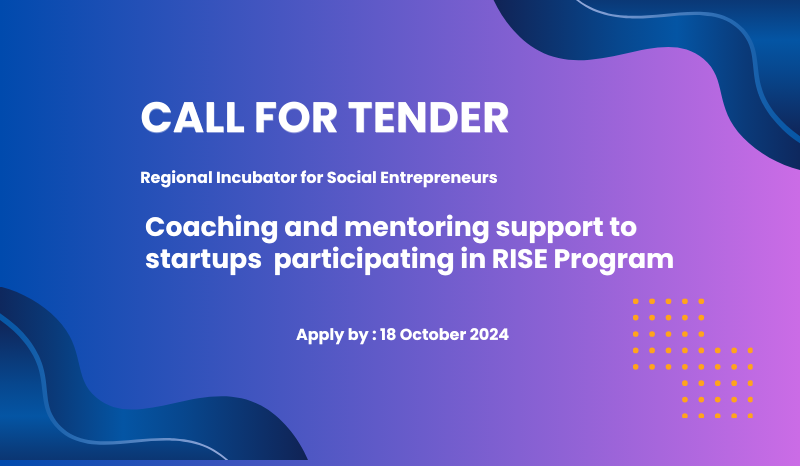 CALL FOR TENDER

Regional Incubator for Social Entrepreneurs

Coaching and mentoring support to startups participating in RISE Program

Apply by : 18 October 2024